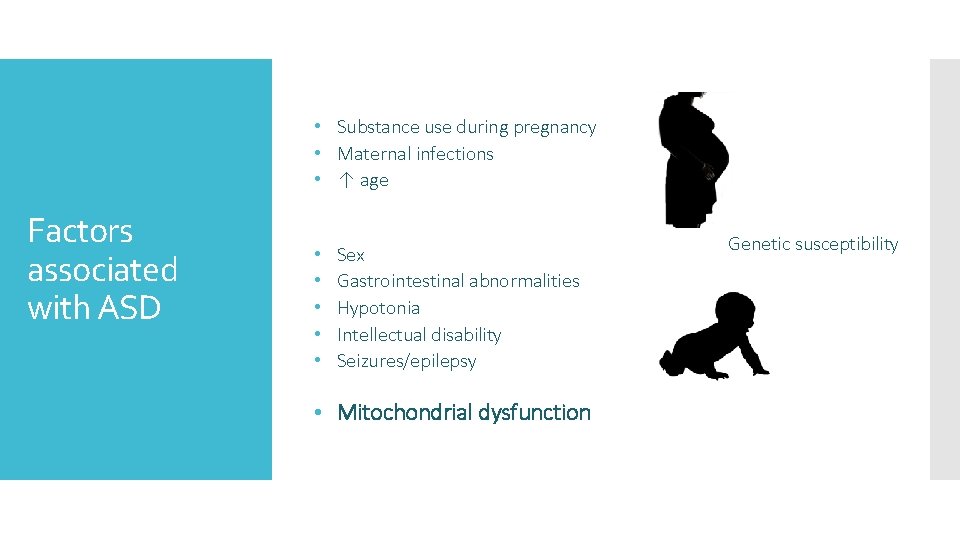 Factors associated with ASD

• Substance use during pregnancy
• Maternal infections
• ↑ age

• Sex
• Gastrointestinal abnormalities
• Hypotonia
• Intellectual disability
• Seizures/epilepsy

• Mitochondrial dysfunction

Genetic susceptibility